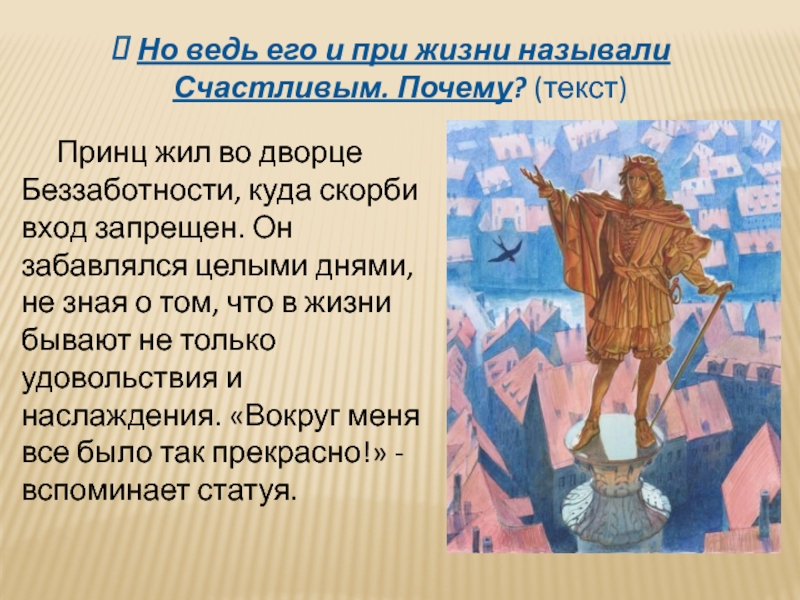 Но ведь его и при жизни называли Счастливым. Почему? (текст)

Принц жил во дворце Беззаботности, куда скорби вход запрещен. Он забавлялся целыми днями, не зная о том, что в жизни бывают не только удовольствия и наслаждения. «Вокруг меня все было так прекрасно!» - вспоминает статуя.